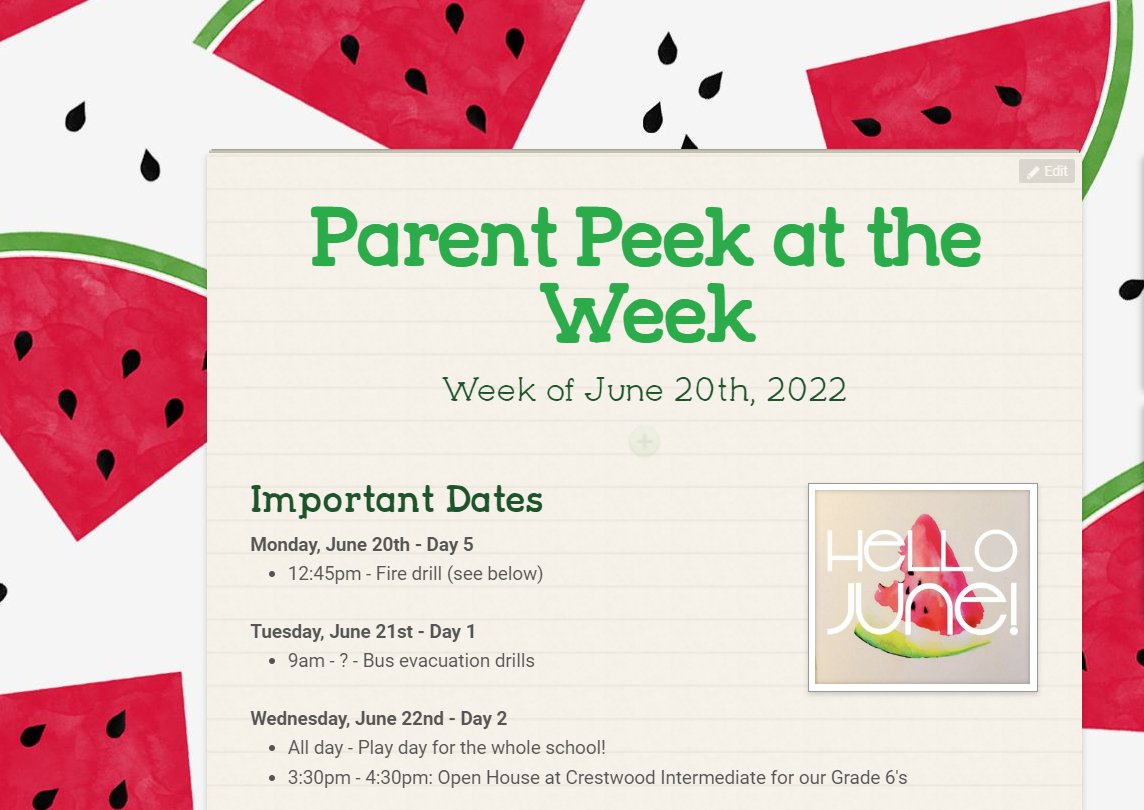 Edit

Parent Peek at the Week

Week of June 20th, 2022

Important Dates

Monday, June 20th - Day 5
- 12:45pm - Fire drill (see below)

Tuesday, June 21st - Day 1
- 9am - ? - Bus evacuation drills

Wednesday, June 22nd - Day 2
- All day - Play day for the whole school!
- 3:30pm - 4:30pm: Open House at Crestwood Intermediate for our Grade 6's

HELLO JUNE!